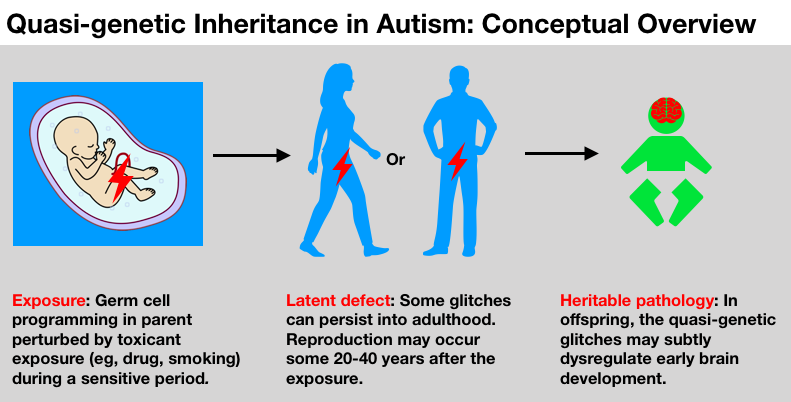 Quasi-genetic Inheritance in Autism: Conceptual Overview

Or

Exposure: Germ cell programming in parent perturbed by toxicant exposure (eg, drug, smoking) during a sensitive period.

Latent defect: Some glitches can persist into adulthood. Reproduction may occur some 20-40 years after the exposure.

Heritable pathology: In offspring, the quasi-genetic glitches may subtly dysregulate early brain development.